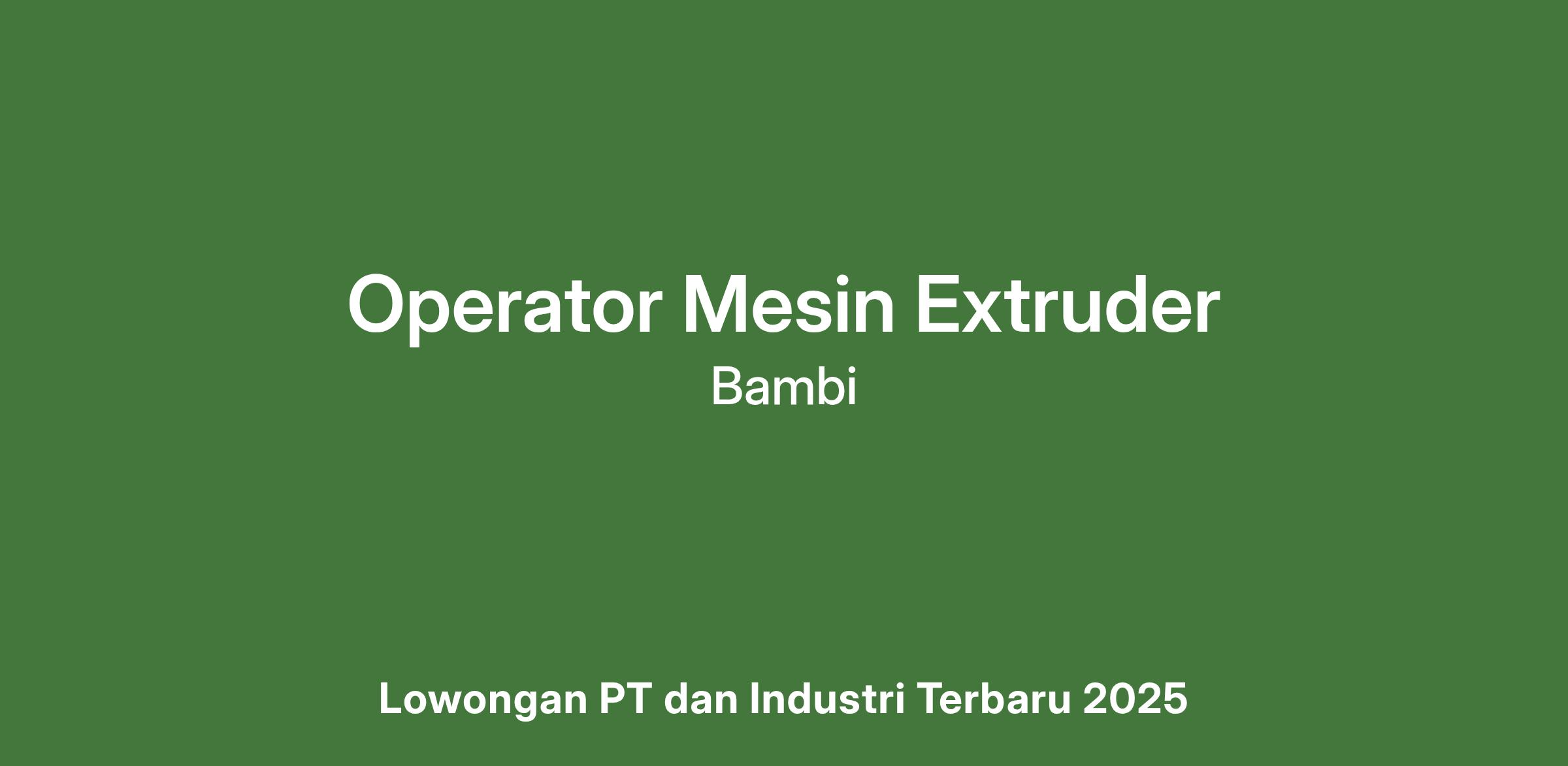 Operator Mesin Extruder
Bambi

Lowongan PT dan Industri Terbaru 2025